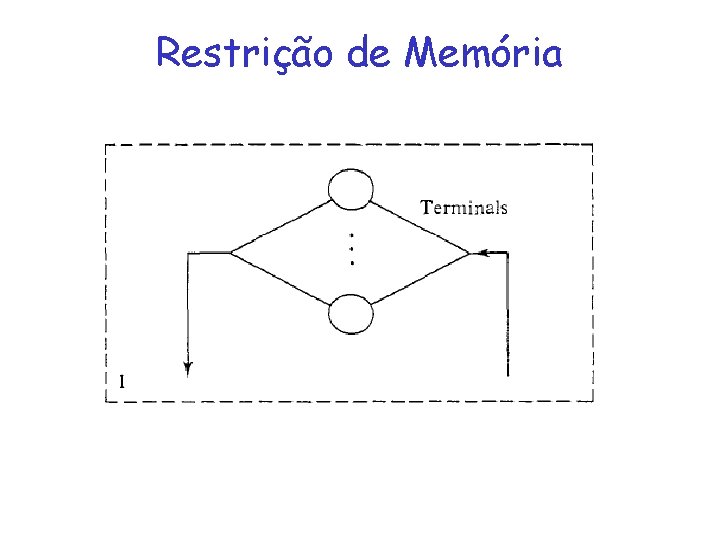 Restrição de Memória

Terminals

I